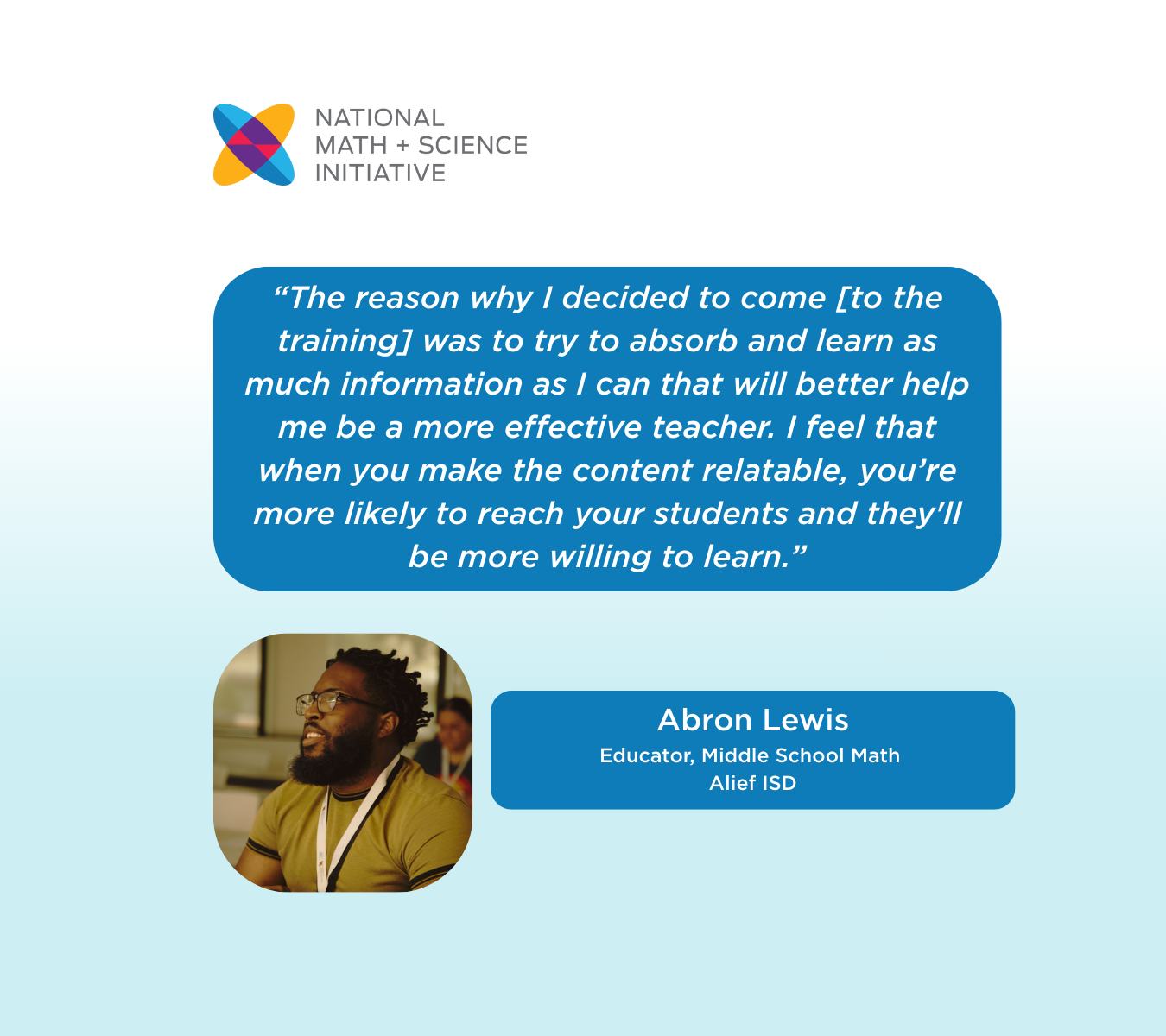 NATIONAL
MATH + SCIENCE
INITIATIVE

"The reason why I decided to come [to the training] was to try to absorb and learn as much information as I can that will better help me be a more effective teacher. I feel that when you make the content relatable, you're more likely to reach your students and they'll be more willing to learn."

Abron Lewis
Educator, Middle School Math
Alief ISD